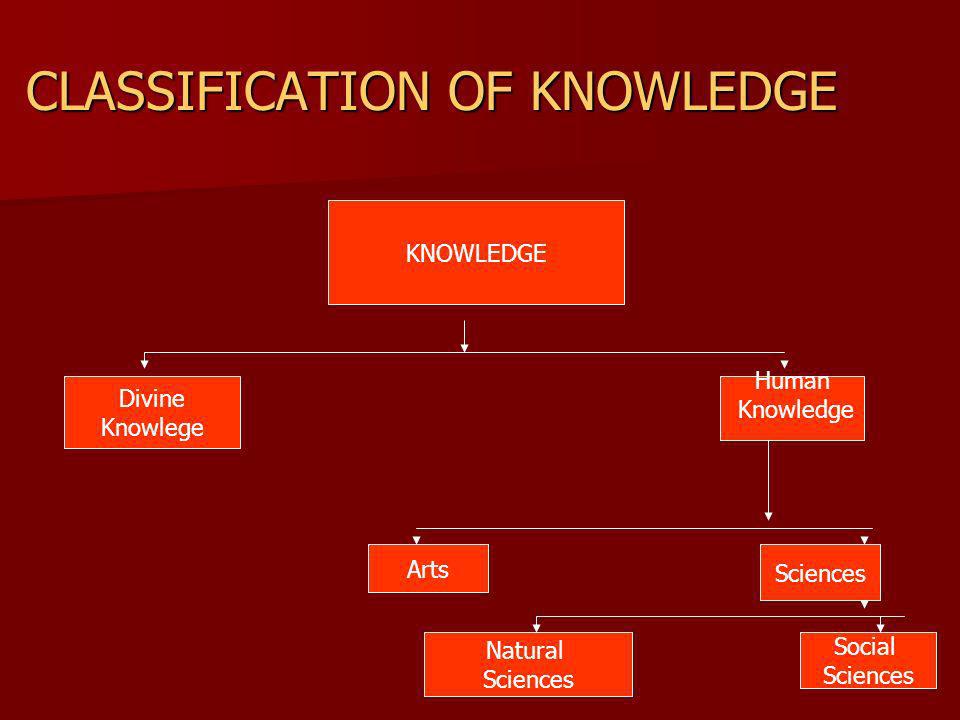 CLASSIFICATION OF KNOWLEDGE

KNOWLEDGE

Divine Knowlege

Human Knowledge

Arts

Sciences

Natural Sciences

Social Sciences